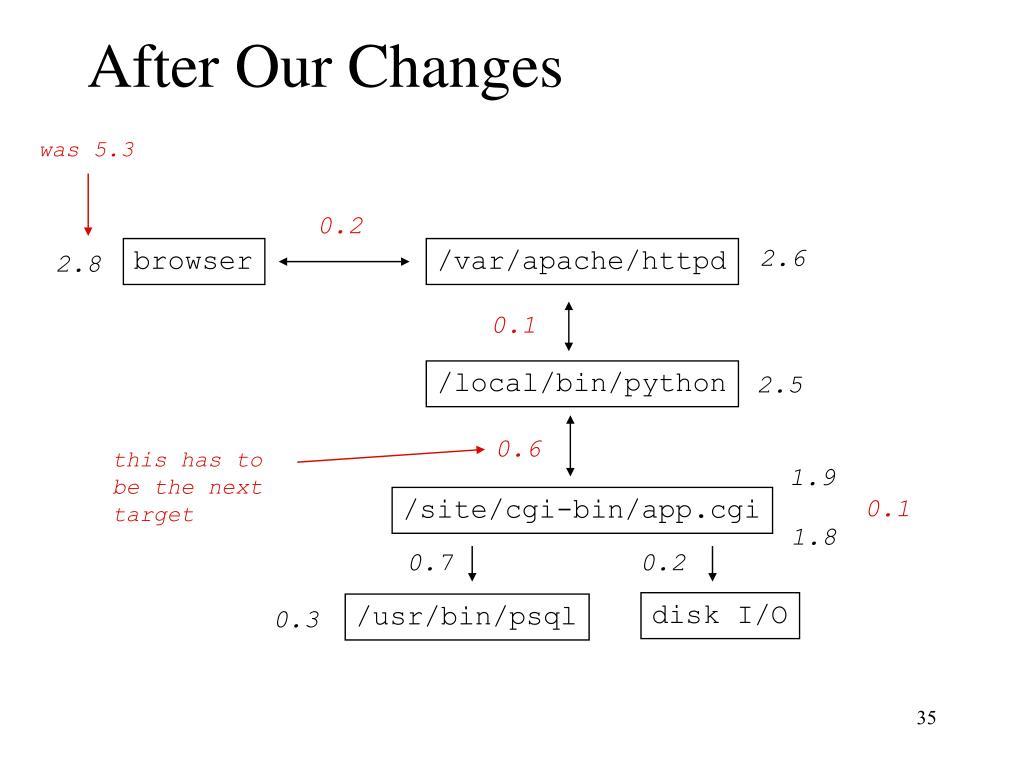 After Our Changes

was 5.3

2.8 browser

0.2

/var/apache/httpd 2.6

0.1

/local/bin/python 2.5

this has to be the next target

0.6

1.9

/site/cgi-bin/app.cgi

0.1

1.8

0.7

0.2

0.3 /usr/bin/psql

disk I/O

35